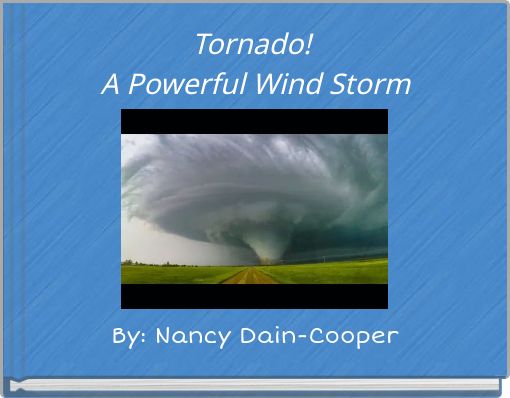 Tornado!
A Powerful Wind Storm

By: Nancy Dain-Cooper